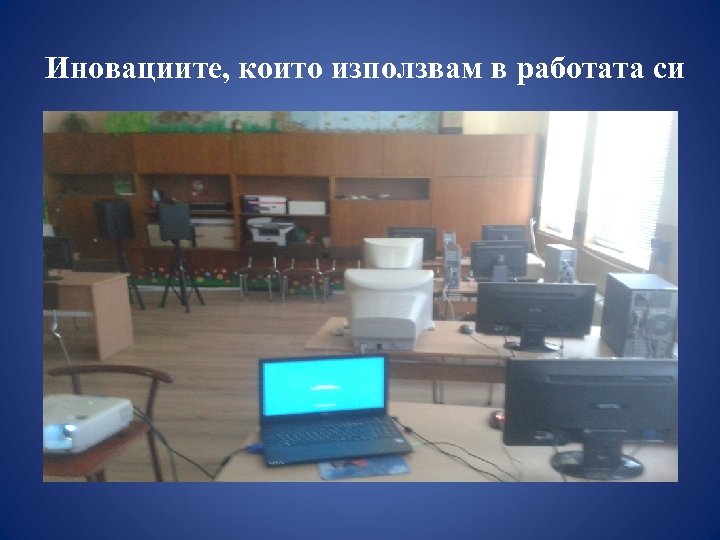 Иновациите, които използвам в работата си